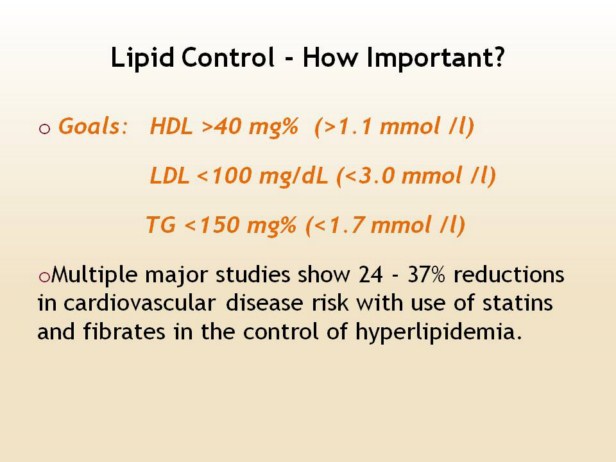 Lipid Control - How Important?

o Goals: HDL >40 mg% (>1.1 mmol /l)

LDL <100 mg/dL (<3.0 mmol /l)

TG <150 mg% (<1.7 mmol /l)

oMultiple major studies show 24 - 37% reductions in cardiovascular disease risk with use of statins and fibrates in the control of hyperlipidemia.